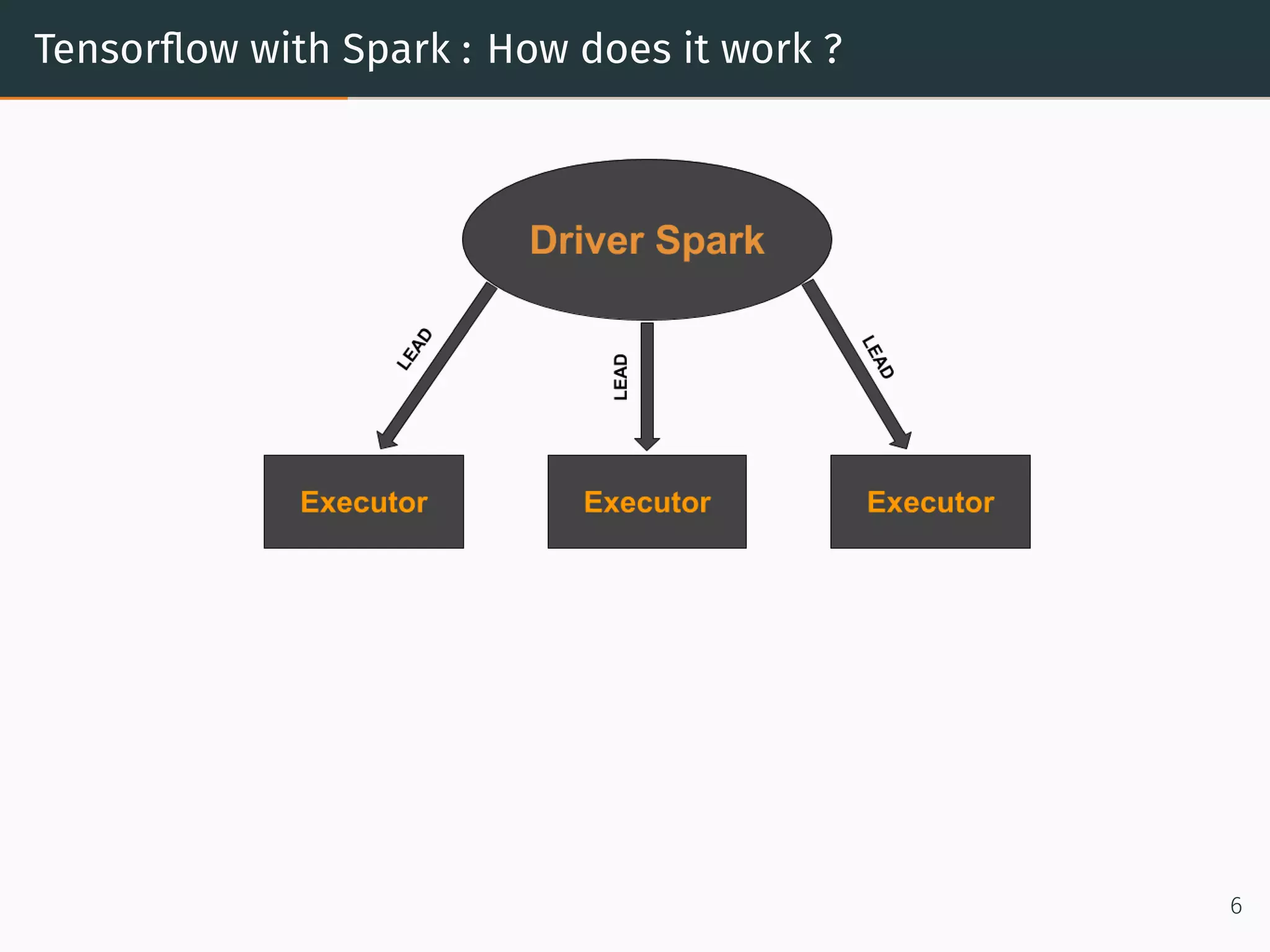 Tensorflow with Spark : How does it work ?

Driver Spark

LEAD

LEAD

LEAD

Executor

Executor

Executor

6